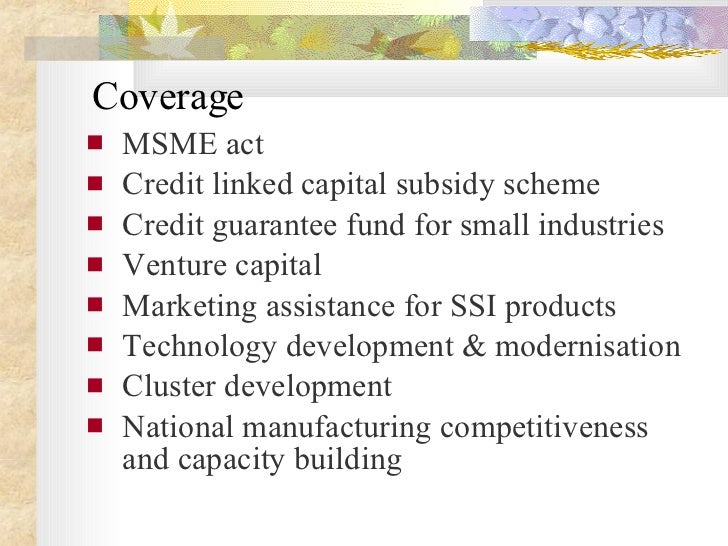 Coverage

- MSME act
- Credit linked capital subsidy scheme
- Credit guarantee fund for small industries
- Venture capital
- Marketing assistance for SSI products
- Technology development & modernisation
- Cluster development
- National manufacturing competitiveness and capacity building